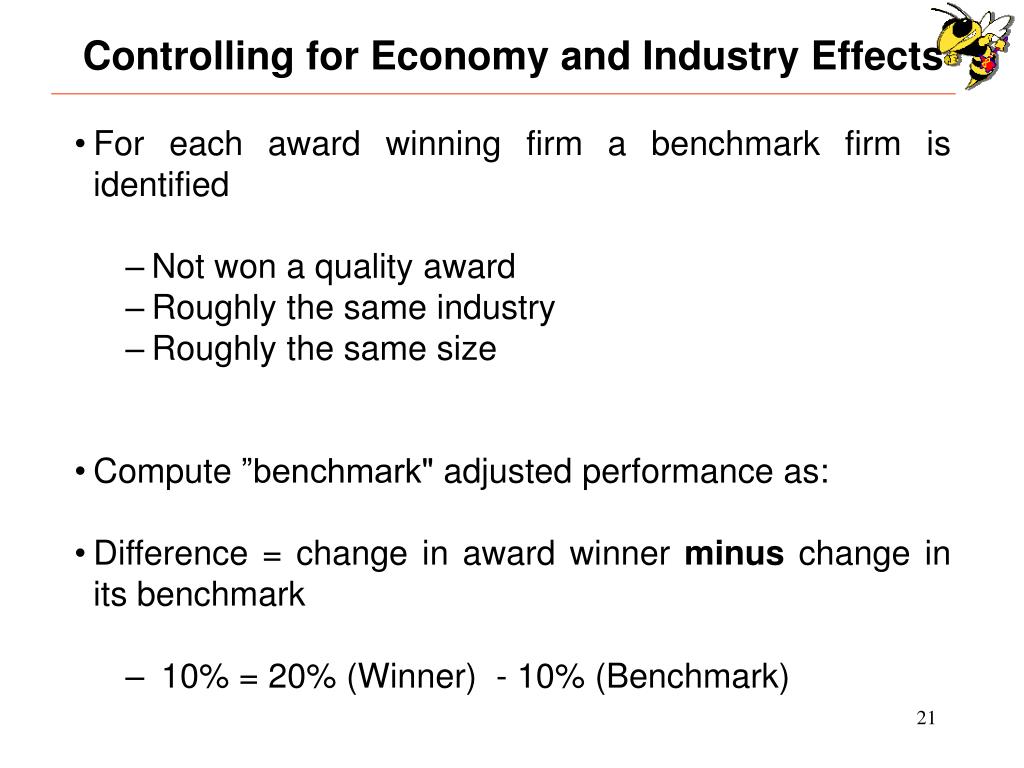 Controlling for Economy and Industry Effects

• For each award winning firm a benchmark firm is identified

– Not won a quality award
– Roughly the same industry
– Roughly the same size

• Compute ”benchmark" adjusted performance as:

• Difference = change in award winner **minus** change in its benchmark

– 10% = 20% (Winner) - 10% (Benchmark)

21